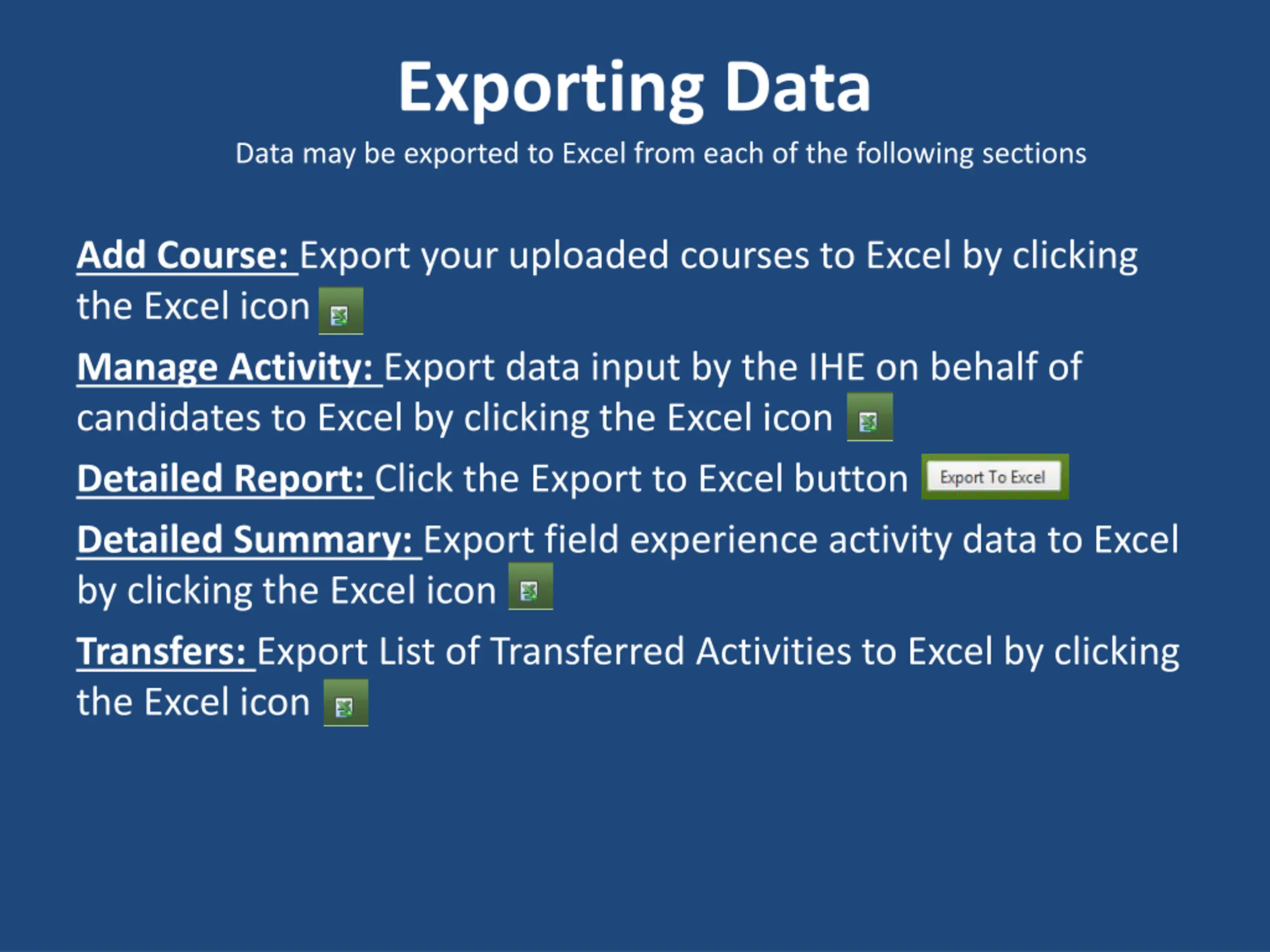 Exporting Data

Data may be exported to Excel from each of the following sections

Add Course: Export your uploaded courses to Excel by clicking the Excel icon

Manage Activity: Export data input by the IHE on behalf of candidates to Excel by clicking the Excel icon

Detailed Report: Click the Export to Excel button Export To Excel

Detailed Summary: Export field experience activity data to Excel by clicking the Excel icon

Transfers: Export List of Transferred Activities to Excel by clicking the Excel icon